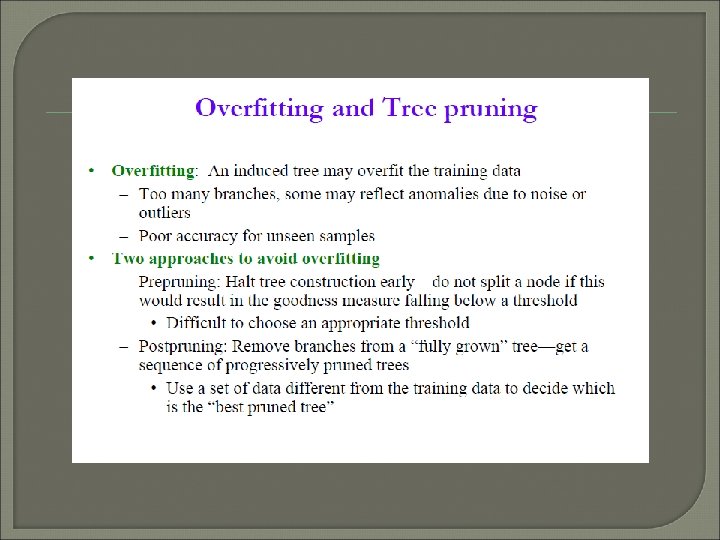 Overfitting and Tree pruning

• Overfitting: An induced tree may overfit the training data
– Too many branches, some may reflect anomalies due to noise or outliers
– Poor accuracy for unseen samples
• Two approaches to avoid overfitting
Prepruning: Halt tree construction early do not split a node if this would result in the goodness measure falling below a threshold
• Difficult to choose an appropriate threshold
– Postpruning: Remove branches from a "fully grown" tree—get a sequence of progressively pruned trees
• Use a set of data different from the training data to decide which is the "best pruned tree"